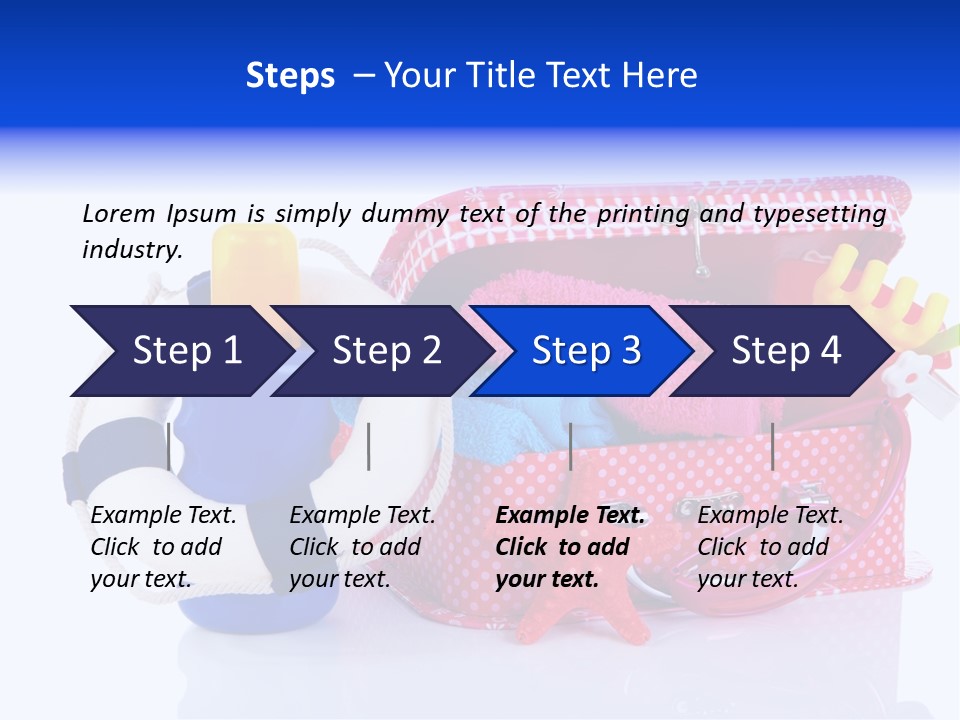 Steps – Your Title Text Here

Lorem Ipsum is simply dummy text of the printing and typesetting industry.

Step 1

Step 2

Step 3

Step 4

Example Text. Click to add your text.

Example Text. Click to add your text.

Example Text. Click to add your text.

Example Text. Click to add your text.